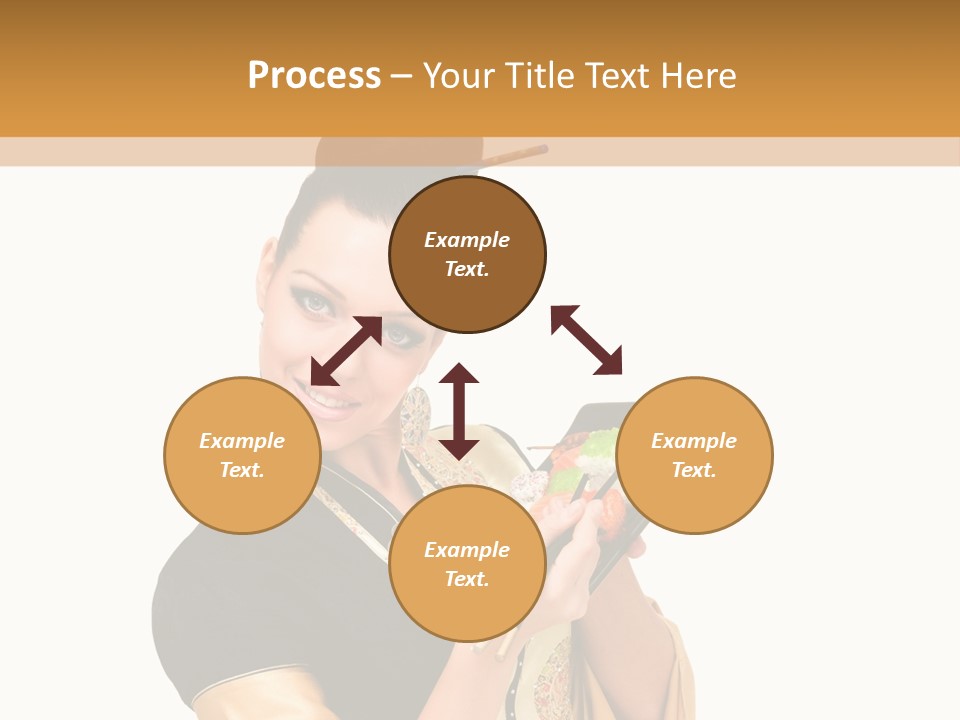 Process – Your Title Text Here

Example Text.

Example Text.

Example Text.

Example Text.